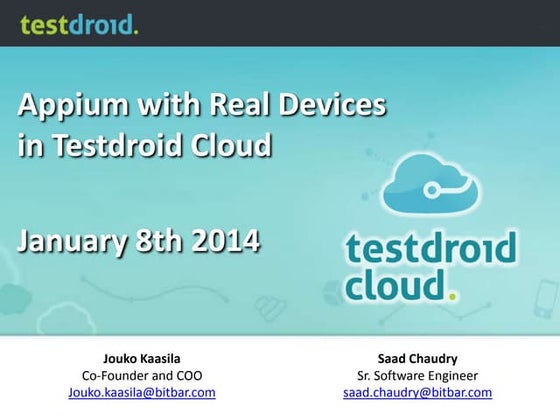 testdroid.

Appium with Real Devices in Testdroid Cloud

January 8th 2014

testdroid cloud.

Jouko Kaasila
Co-Founder and COO
Jouko.kaasila@bitbar.com

Saad Chaudry
Sr. Software Engineer
saad.chaudry@bitbar.com